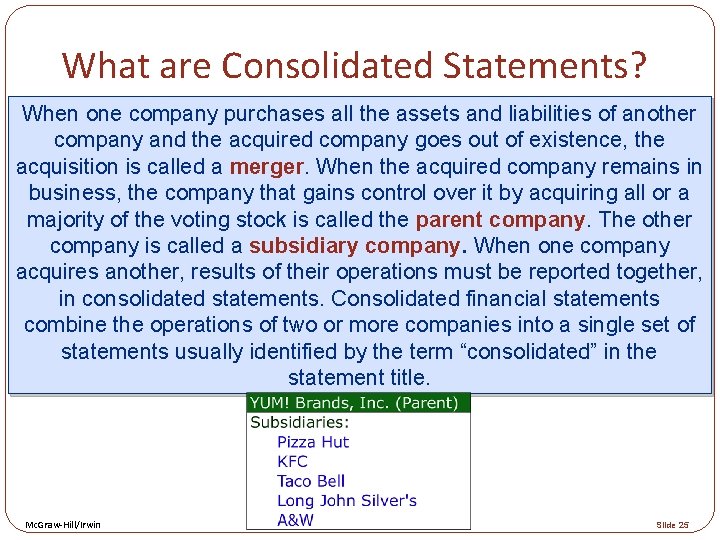 What are Consolidated Statements?

When one company purchases all the assets and liabilities of another company and the acquired company goes out of existence, the acquisition is called a merger. When the acquired company remains in business, the company that gains control over it by acquiring all or a majority of the voting stock is called the parent company. The other company is called a subsidiary company. When one company acquires another, results of their operations must be reported together, in consolidated statements. Consolidated financial statements combine the operations of two or more companies into a single set of statements usually identified by the term “consolidated” in the statement title.

YUM! Brands, Inc. (Parent)
Subsidiaries:
Pizza Hut
KFC
Taco Bell
Long John Silver's
A&W

McGraw-Hill/Irwin

Slide 25